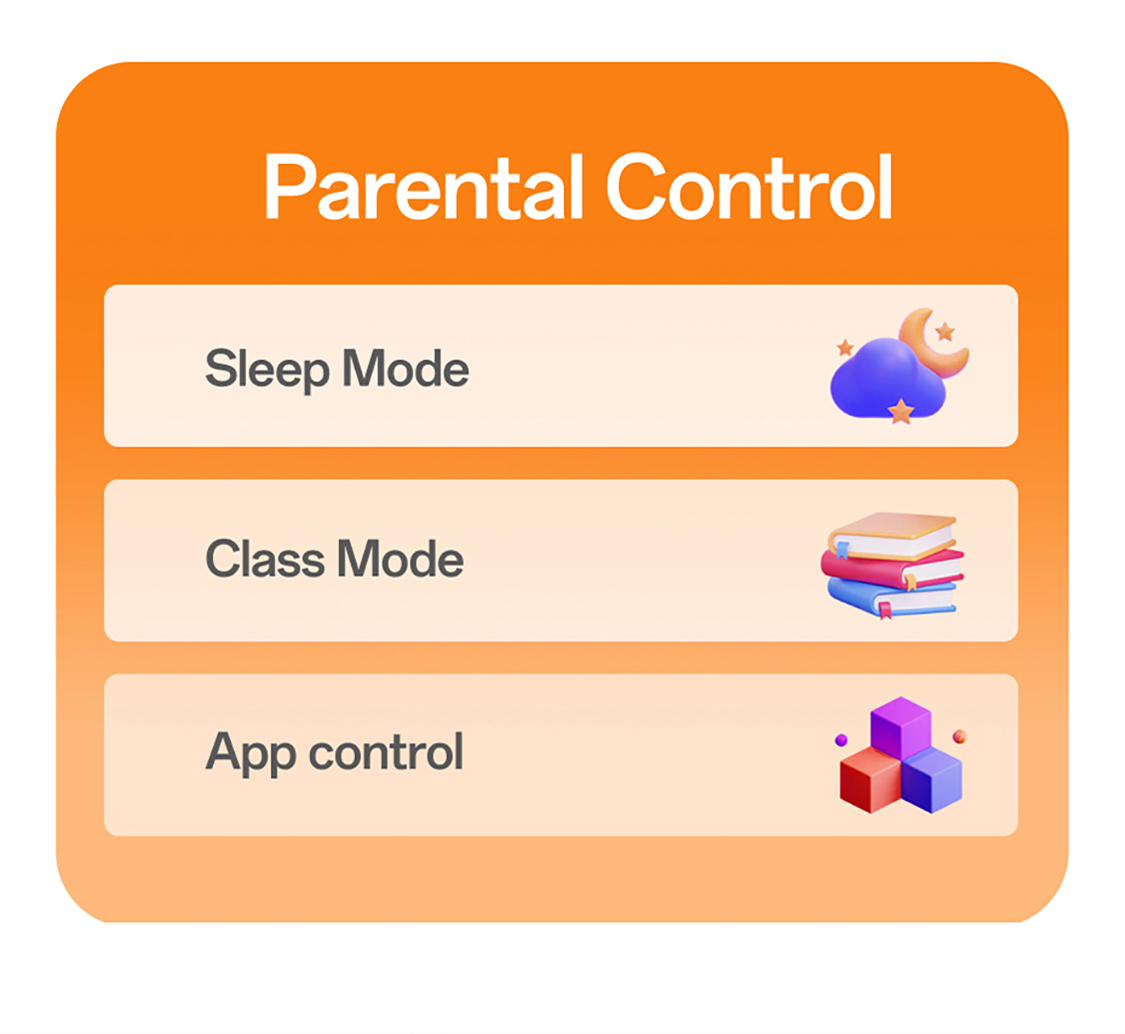 Parental Control

Sleep Mode

Class Mode

App control